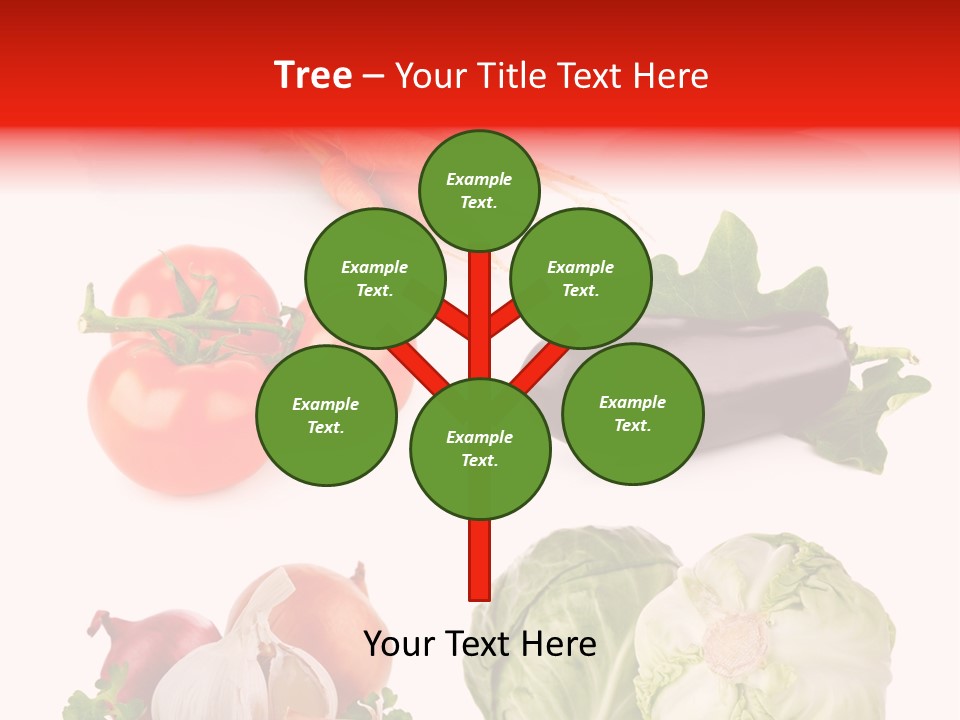 Tree – Your Title Text Here

Example Text.

Example Text.

Example Text.

Example Text.

Example Text.

Example Text.

Your Text Here